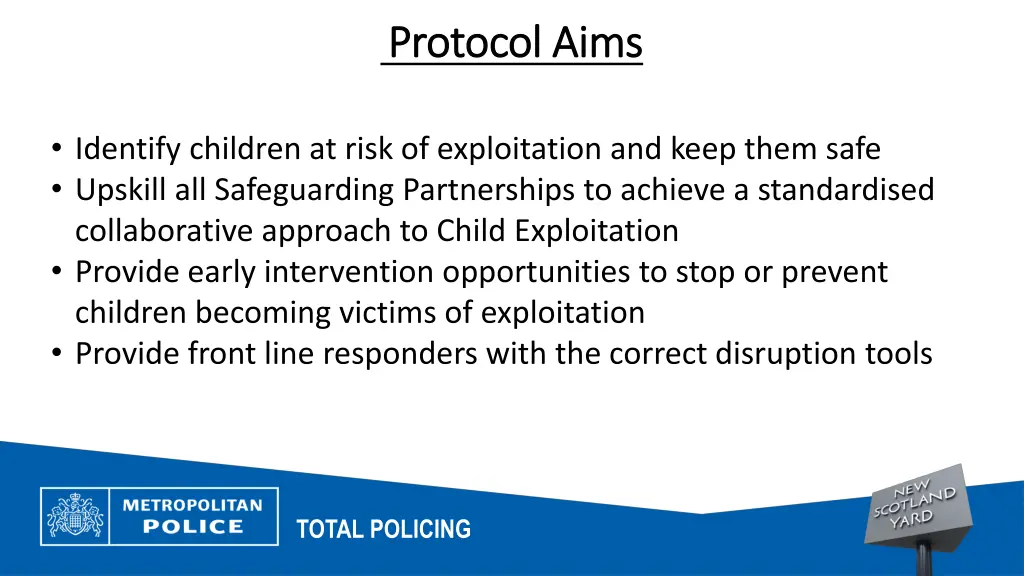 Protocol Aims

• Identify children at risk of exploitation and keep them safe
• Upskill all Safeguarding Partnerships to achieve a standardised collaborative approach to Child Exploitation
• Provide early intervention opportunities to stop or prevent children becoming victims of exploitation
• Provide front line responders with the correct disruption tools

METROPOLITAN POLICE

TOTAL POLICING

NEW SCOTLAND YARD